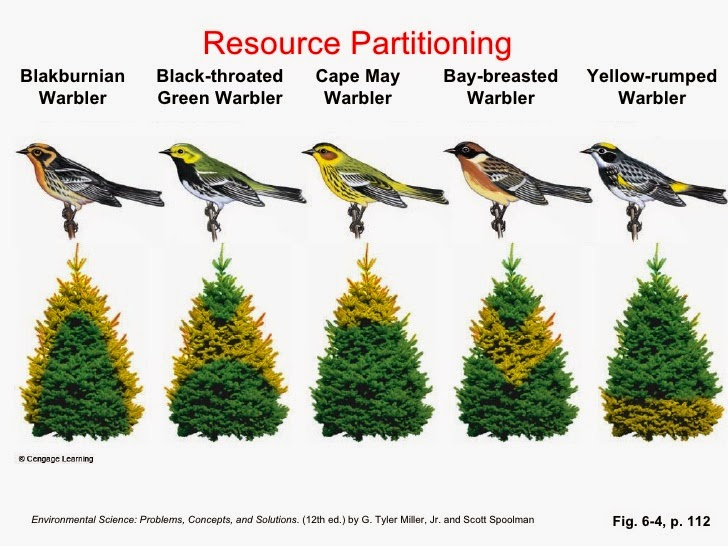 Resource Partitioning

Blakburnian Warbler

Black-throated Green Warbler

Cape May Warbler

Bay-breasted Warbler

Yellow-rumped Warbler

© Cengage Learning

Environmental Science: Problems, Concepts, and Solutions. (12th ed.) by G. Tyler Miller, Jr. and Scott Spoolman

Fig. 6-4, p. 112